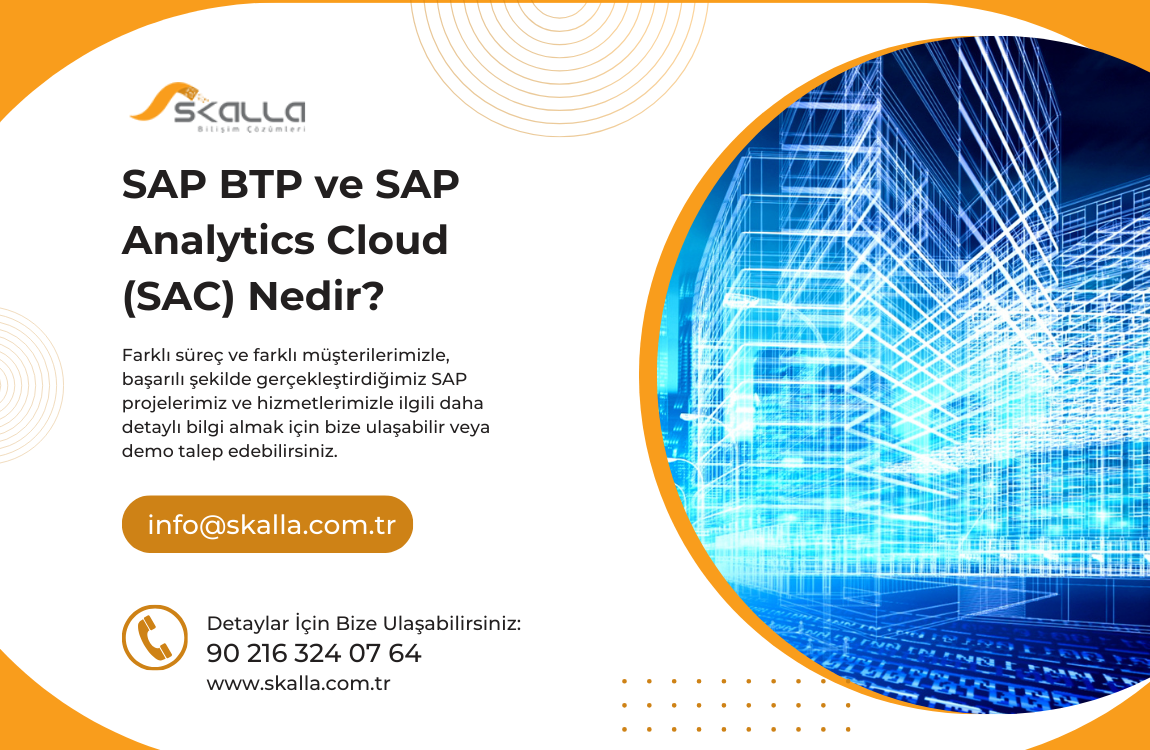 SKALLA
Bilişim Çözümleri

SAP BTP ve SAP Analytics Cloud (SAC) Nedir?

Farklı süreç ve farklı müşterilerimizle, başarılı şekilde gerçekleştirdiğimiz SAP projelerimiz ve hizmetlerimizle ilgili daha detaylı bilgi almak için bize ulaşabilir veya demo talep edebilirsiniz.

info@skalla.com.tr

Detaylar İçin Bize Ulaşabilirsiniz:
90 216 324 07 64
www.skalla.com.tr